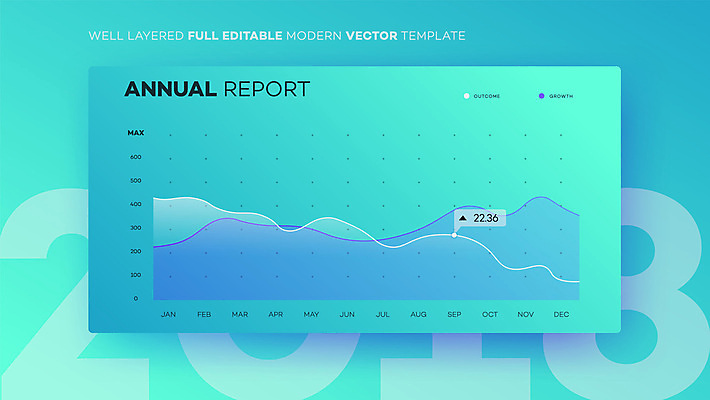 WELL LAYERED FULL EDITABLE MODERN VECTOR TEMPLATE

ANNUAL REPORT

OUTCOME
GROWTH

MAX
600
500
400
300
200
100
0

22.36

JAN FEB MAR APR MAY JUN JUL AUG SEP OCT NOV DEC

2018